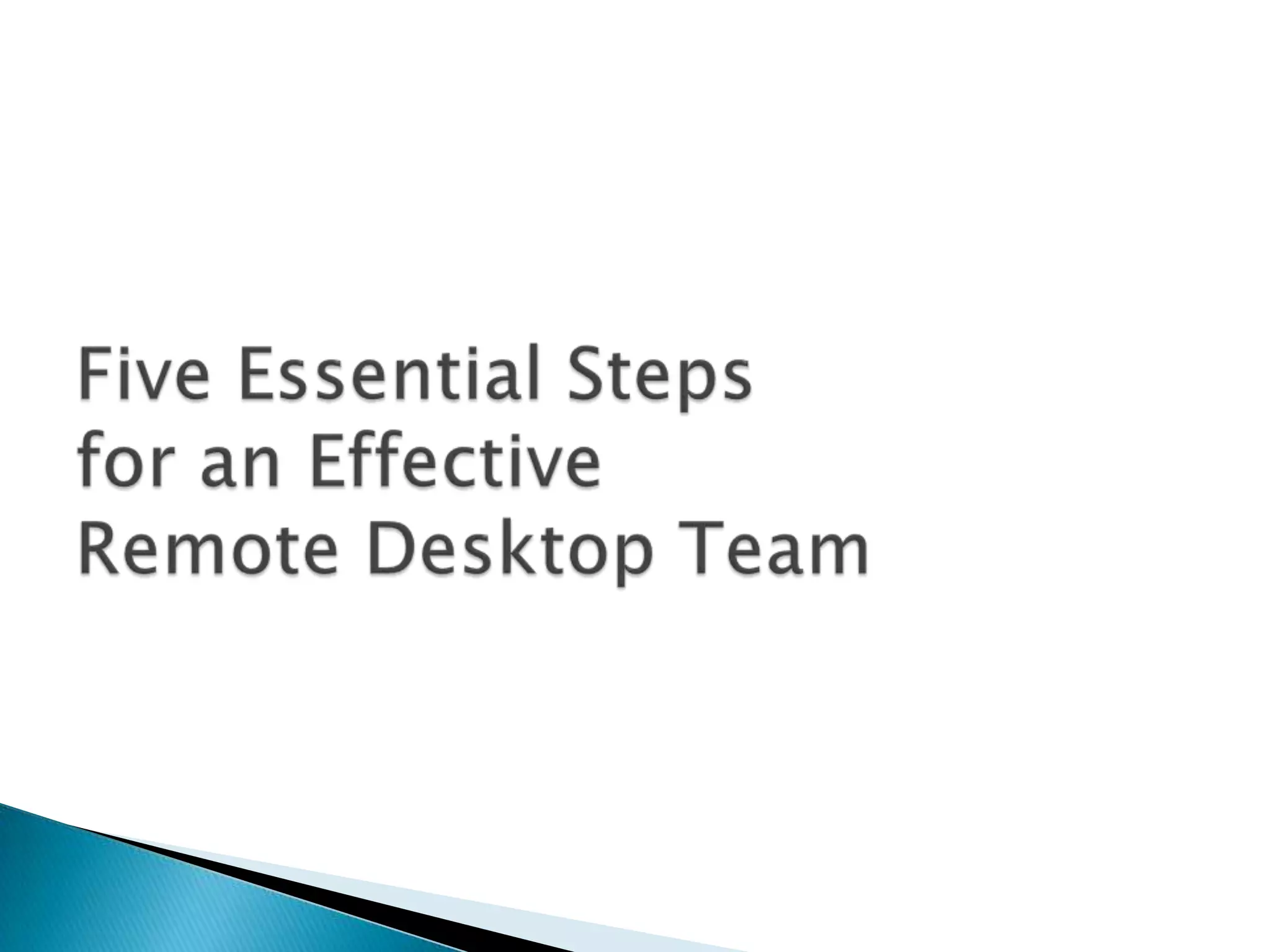 Five Essential Steps for an Effective Remote Desktop Team